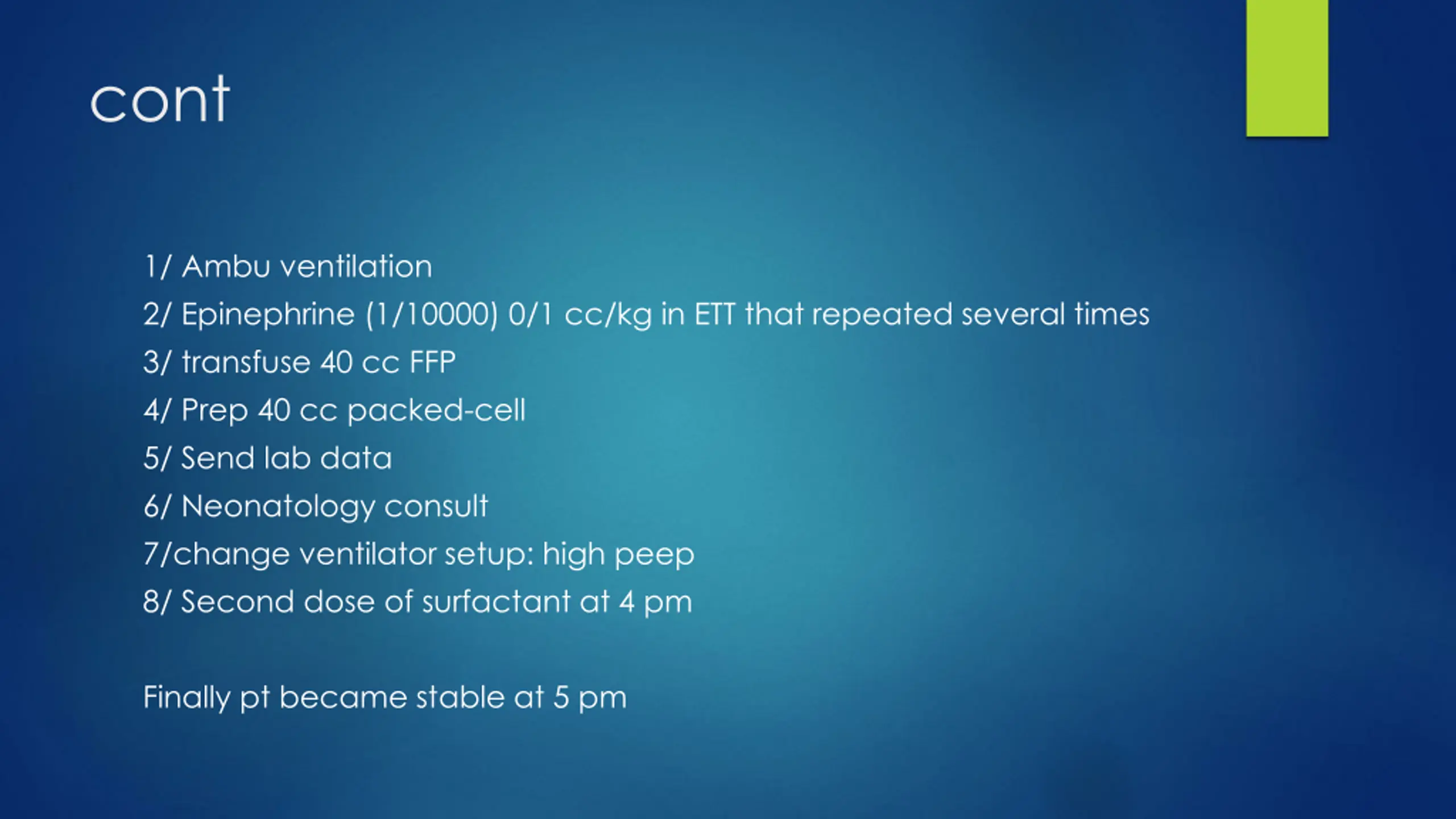 cont

1/ Ambu ventilation
2/ Epinephrine (1/10000) 0/1 cc/kg in ETT that repeated several times
3/ transfuse 40 cc FFP
4/ Prep 40 cc packed-cell
5/ Send lab data
6/ Neonatology consult
7/change ventilator setup: high peep
8/ Second dose of surfactant at 4 pm

Finally pt became stable at 5 pm